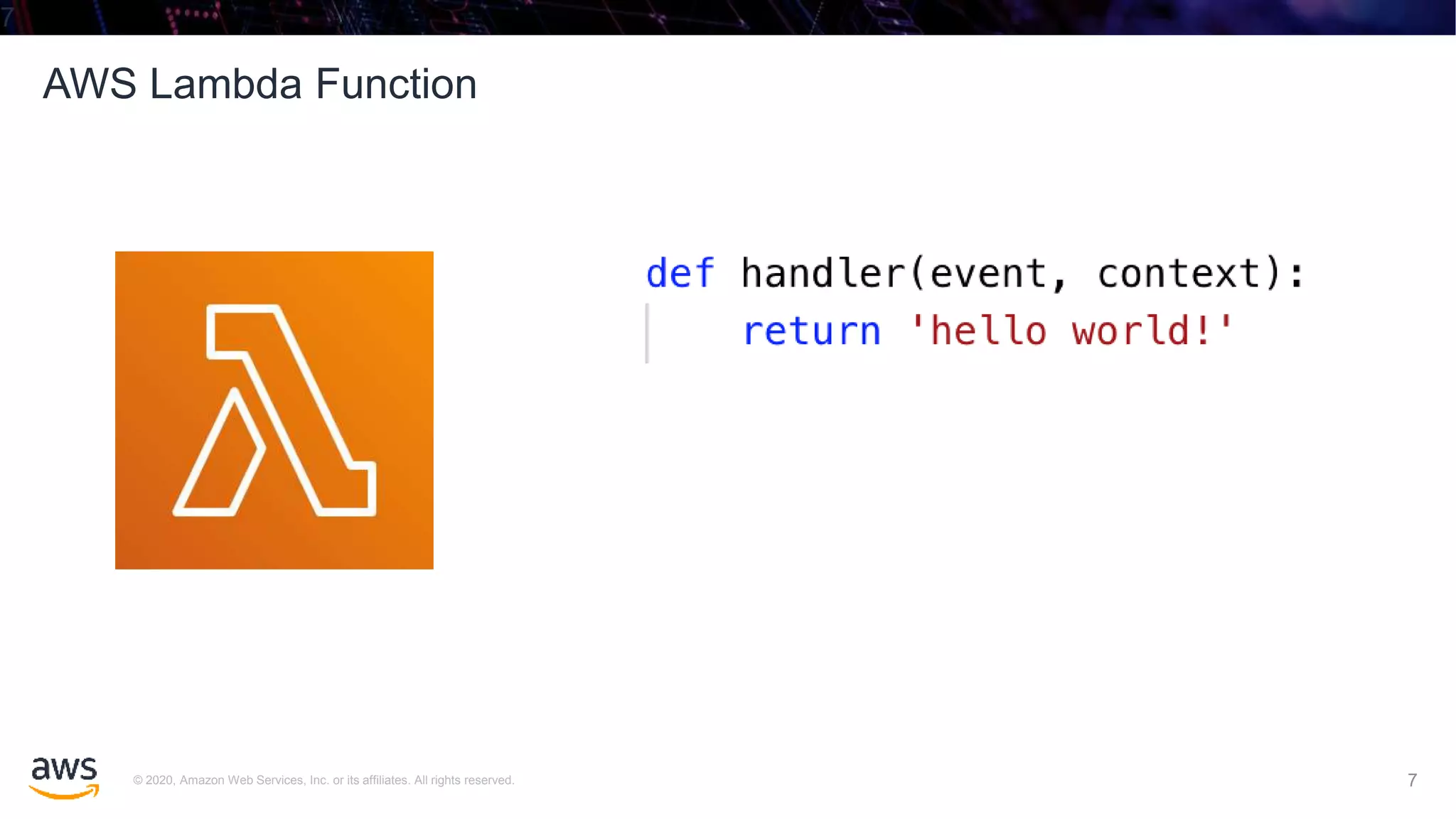 AWS Lambda Function

def handler(event, context):
    return 'hello world!'

aws

© 2020, Amazon Web Services, Inc. or its affiliates. All rights reserved.

7